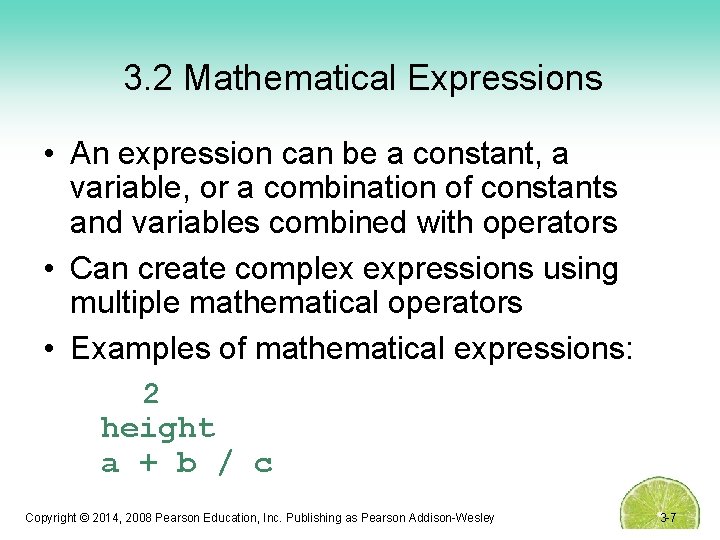 3.2 Mathematical Expressions

• An expression can be a constant, a variable, or a combination of constants and variables combined with operators
• Can create complex expressions using multiple mathematical operators
• Examples of mathematical expressions:

2
height
a + b / c

Copyright © 2014, 2008 Pearson Education, Inc. Publishing as Pearson Addison-Wesley

3-7